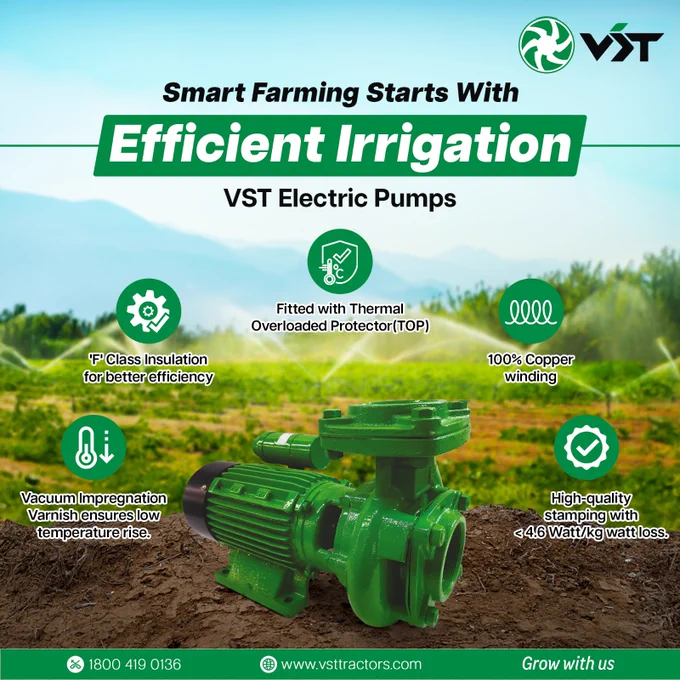 VST

Smart Farming Starts With

Efficient Irrigation

VST Electric Pumps

Fitted with Thermal Overloaded Protector(TOP)

'F' Class Insulation for better efficiency

100% Copper winding

Vacuum Impregnation Varnish ensures low temperature rise.

High-quality stamping with < 4.6 Watt/kg watt loss.

1800 419 0136

www.vsttractors.com

Grow with us